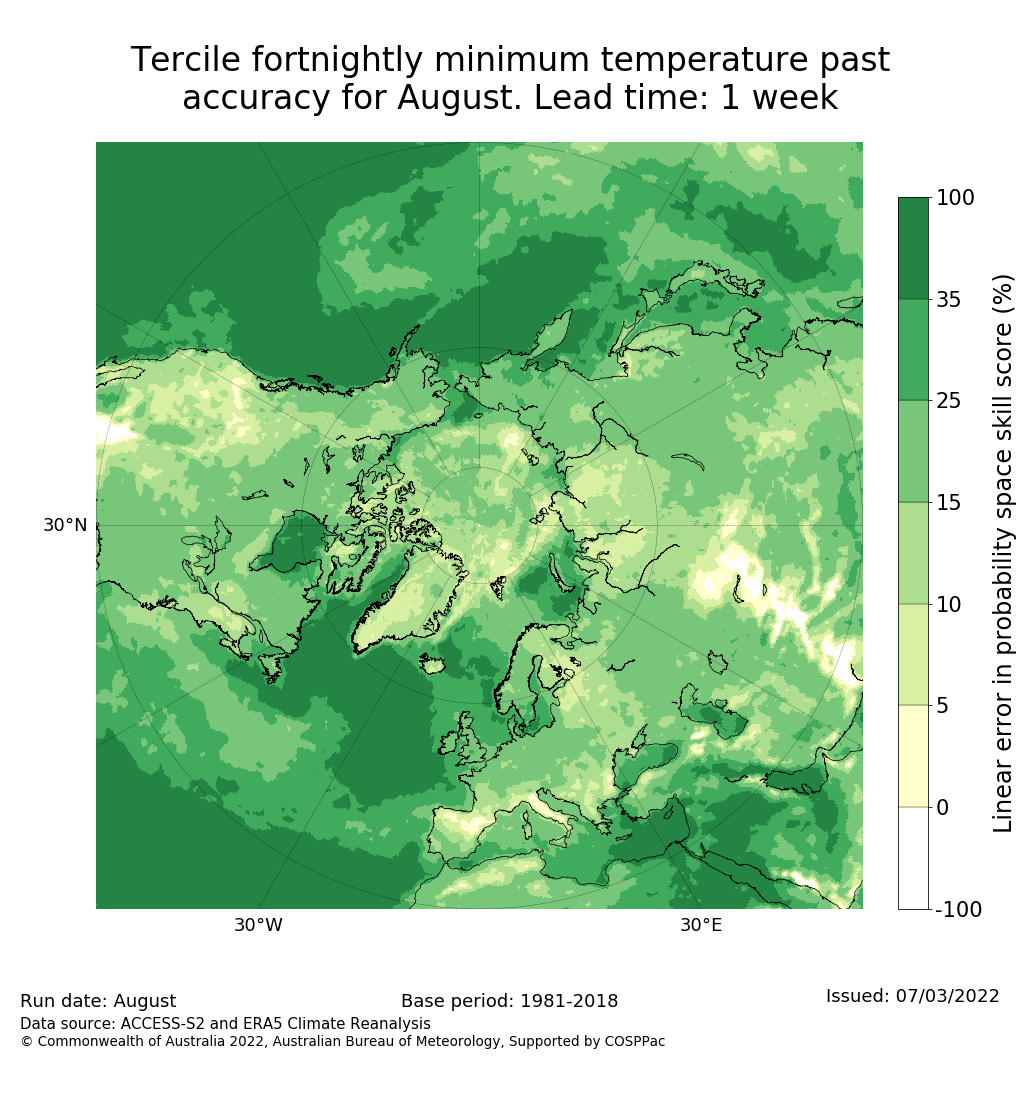 Tercile fortnightly minimum temperature past accuracy for August. Lead time: 1 week

30°N

30°W

30°E

100
35
25
15
10
5
0
-100

Linear error in probability space skill score (%)

Run date: August

Base period: 1981-2018

Issued: 07/03/2022

Data source: ACCESS-S2 and ERA5 Climate Reanalysis
© Commonwealth of Australia 2022, Australian Bureau of Meteorology, Supported by COSPPac